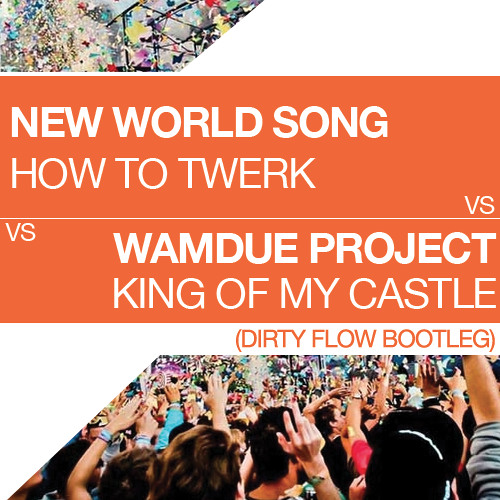 NEW WORLD SONG
HOW TO TWERK

VS

VS

WAMDUE PROJECT
KING OF MY CASTLE

(DIRTY FLOW BOOTLEG)